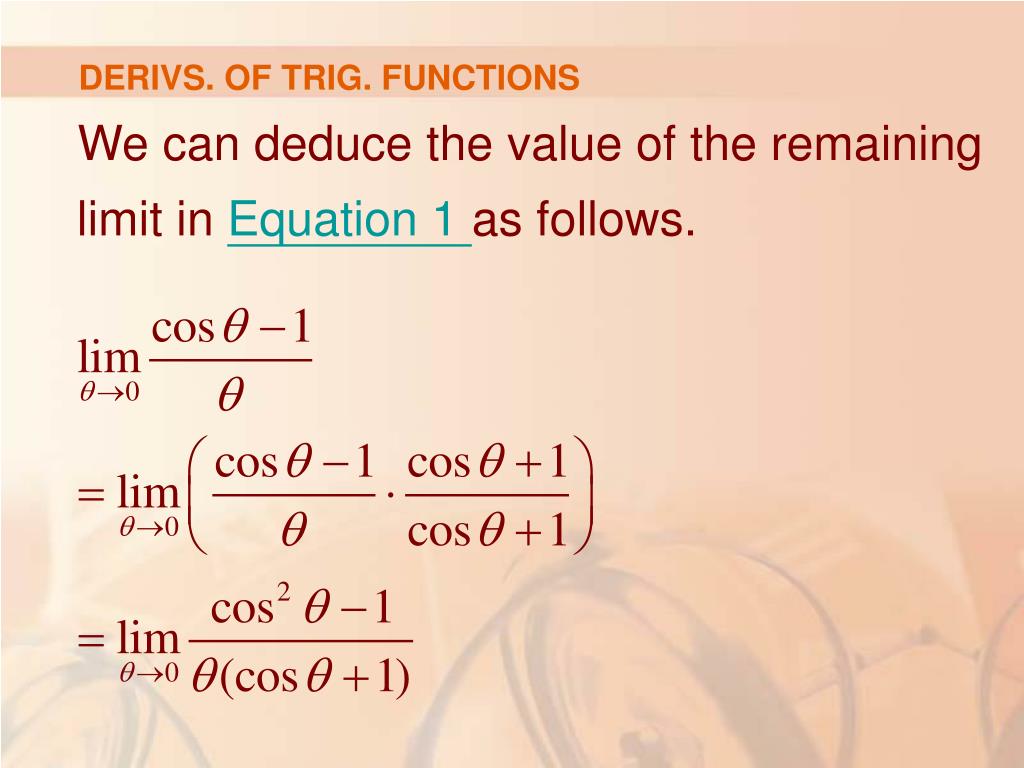 DERIVS. OF TRIG. FUNCTIONS

We can deduce the value of the remaining limit in Equation 1 as follows.

$\lim_{\theta \to 0} \frac{\cos\theta - 1}{\theta}$

$= \lim_{\theta \to 0} \left( \frac{\cos\theta - 1}{\theta} \cdot \frac{\cos\theta + 1}{\cos\theta + 1} \right)$

$= \lim_{\theta \to 0} \frac{\cos^2\theta - 1}{\theta(\cos\theta + 1)}$